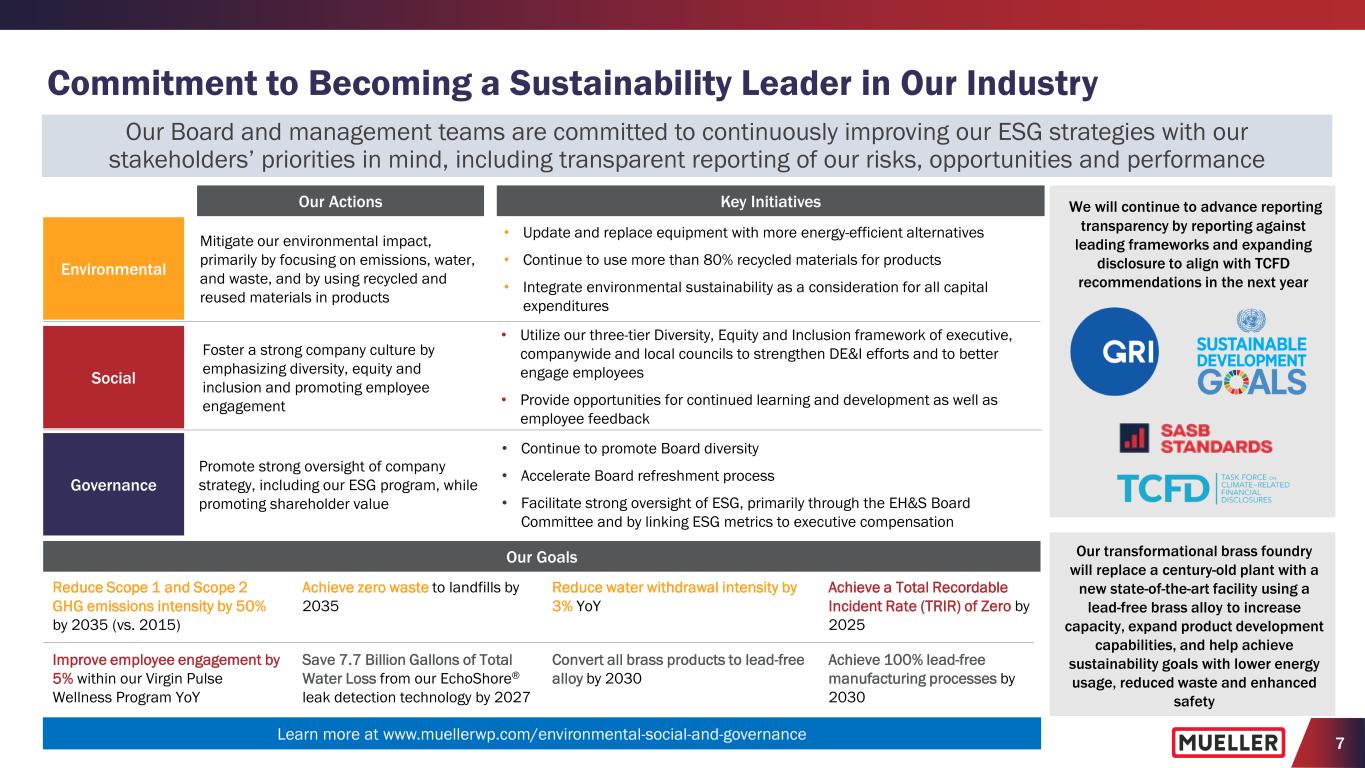 Commitment to Becoming a Sustainability Leader in Our Industry

Our Board and management teams are committed to continuously improving our ESG strategies with our stakeholders' priorities in mind, including transparent reporting of our risks, opportunities and performance

| | Our Actions | Key Initiatives |
|---|---|---|
| Environmental | Mitigate our environmental impact, primarily by focusing on emissions, water, and waste, and by using recycled and reused materials in products | • Update and replace equipment with more energy-efficient alternatives • Continue to use more than 80% recycled materials for products • Integrate environmental sustainability as a consideration for all capital expenditures |
| Social | Foster a strong company culture by emphasizing diversity, equity and inclusion and promoting employee engagement | • Utilize our three-tier Diversity, Equity and Inclusion framework of executive, companywide and local councils to strengthen DE&I efforts and to better engage employees • Provide opportunities for continued learning and development as well as employee feedback |
| Governance | Promote strong oversight of company strategy, including our ESG program, while promoting shareholder value | • Continue to promote Board diversity • Accelerate Board refreshment process • Facilitate strong oversight of ESG, primarily through the EH&S Board Committee and by linking ESG metrics to executive compensation |

Our Goals

| | | | |
|---|---|---|---|
| Reduce Scope 1 and Scope 2 GHG emissions intensity by 50% by 2035 (vs. 2015) | Achieve zero waste to landfills by 2035 | Reduce water withdrawal intensity by 3% YoY | Achieve a Total Recordable Incident Rate (TRIR) of Zero by 2025 |
| Improve employee engagement by 5% within our Virgin Pulse Wellness Program YoY | Save 7.7 Billion Gallons of Total Water Loss from our EchoShore® leak detection technology by 2027 | Convert all brass products to lead-free alloy by 2030 | Achieve 100% lead-free manufacturing processes by 2030 |

Learn more at www.muellerwp.com/environmental-social-and-governance

We will continue to advance reporting transparency by reporting against leading frameworks and expanding disclosure to align with TCFD recommendations in the next year

GRI

SUSTAINABLE DEVELOPMENT GOALS

SASB STANDARDS

TCFD TASK FORCE ON CLIMATE-RELATED FINANCIAL DISCLOSURES

Our transformational brass foundry will replace a century-old plant with a new state-of-the-art facility using a lead-free brass alloy to increase capacity, expand product development capabilities, and help achieve sustainability goals with lower energy usage, reduced waste and enhanced safety

MUELLER

7